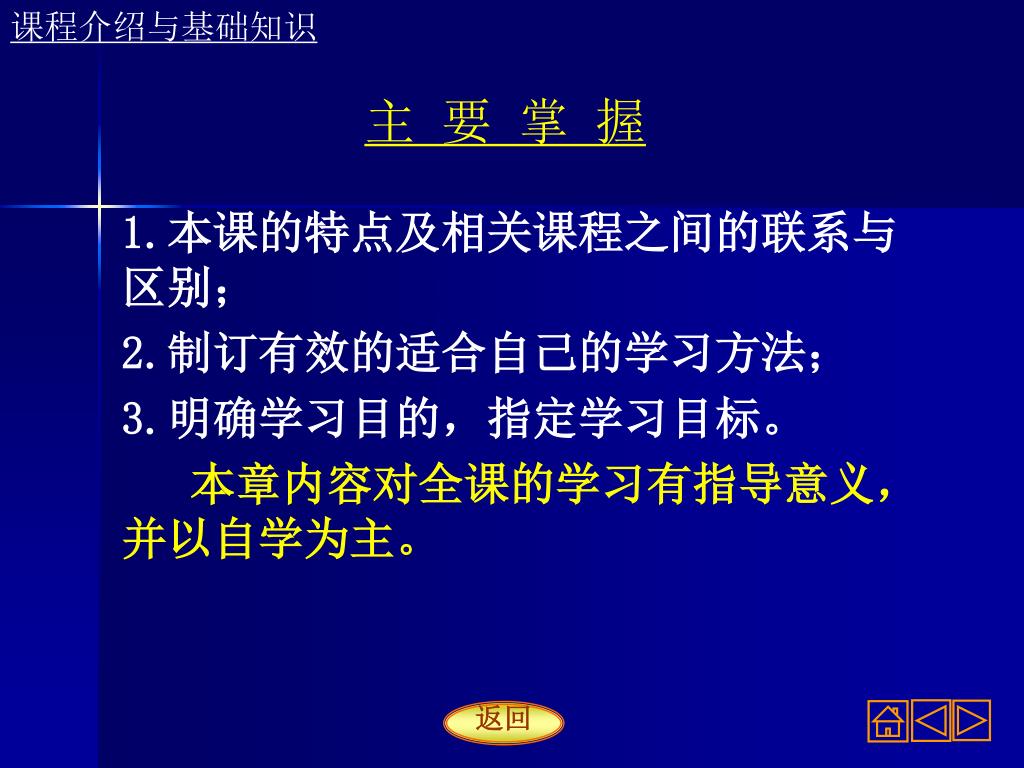 课程介绍与基础知识

主 要 掌 握

1.本课的特点及相关课程之间的联系与区别；

2.制订有效的适合自己的学习方法；

3.明确学习目的，指定学习目标。

本章内容对全课的学习有指导意义，并以自学为主。

返回